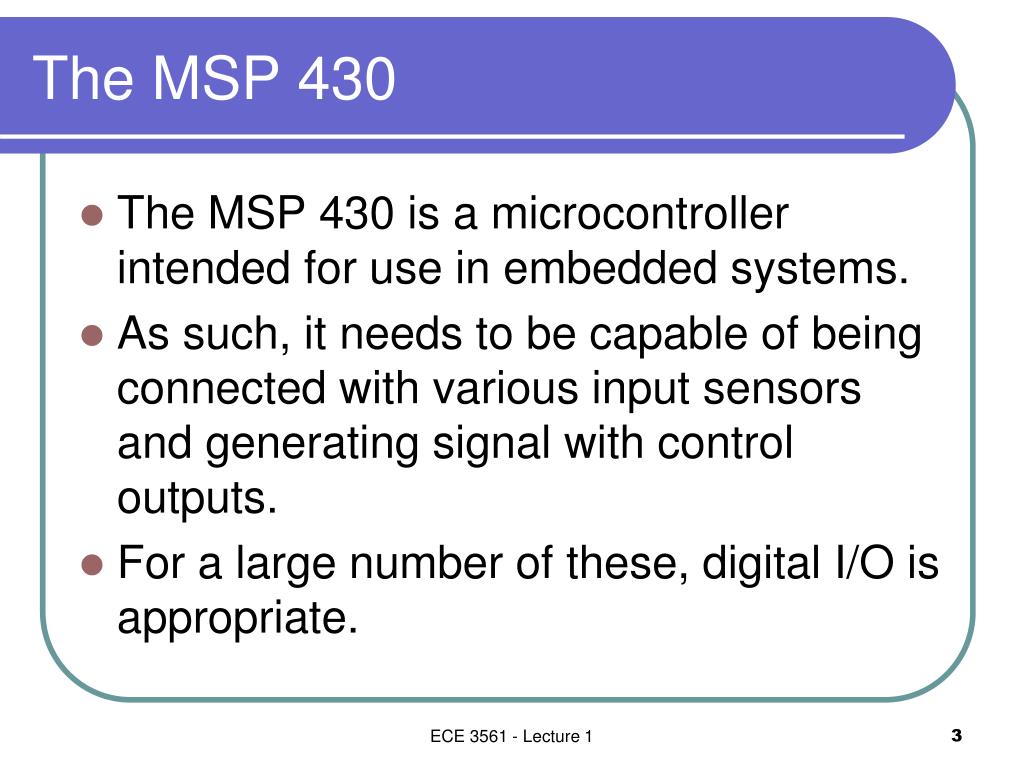 The MSP 430

- The MSP 430 is a microcontroller intended for use in embedded systems.
- As such, it needs to be capable of being connected with various input sensors and generating signal with control outputs.
- For a large number of these, digital I/O is appropriate.

ECE 3561 - Lecture 1

3